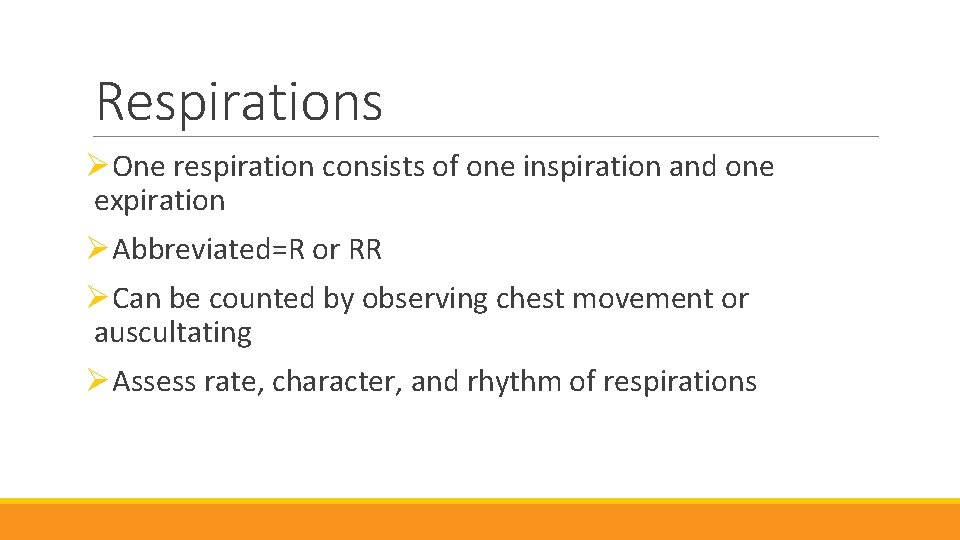 Respirations

➢One respiration consists of one inspiration and one expiration

➢Abbreviated=R or RR

➢Can be counted by observing chest movement or auscultating

➢Assess rate, character, and rhythm of respirations